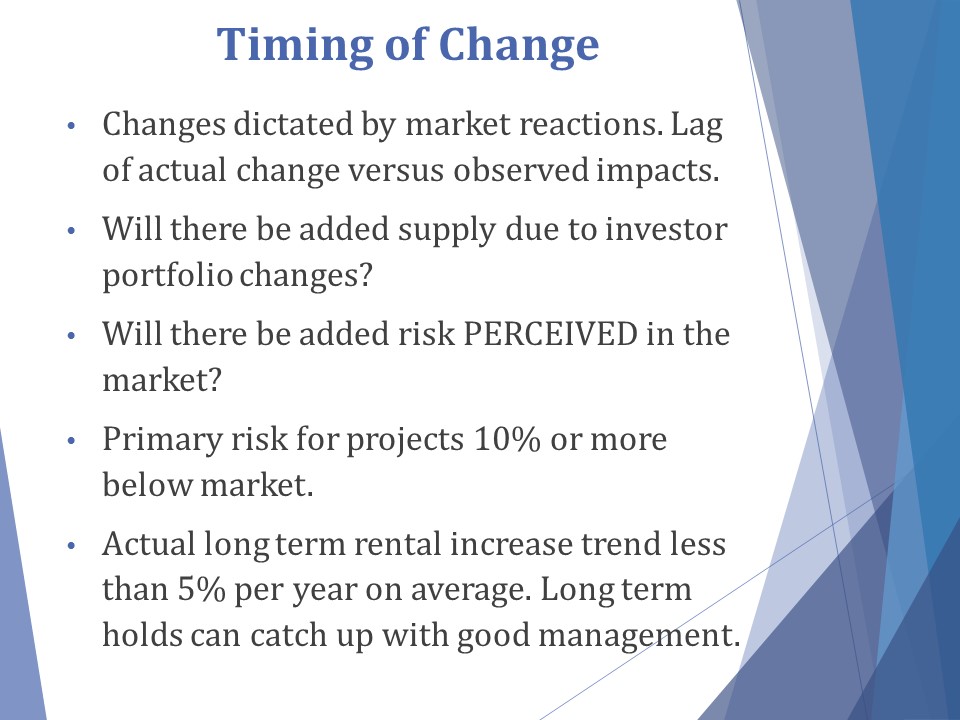 Timing of Change

• Changes dictated by market reactions. Lag of actual change versus observed impacts.

• Will there be added supply due to investor portfolio changes?

• Will there be added risk PERCEIVED in the market?

• Primary risk for projects 10% or more below market.

• Actual long term rental increase trend less than 5% per year on average. Long term holds can catch up with good management.